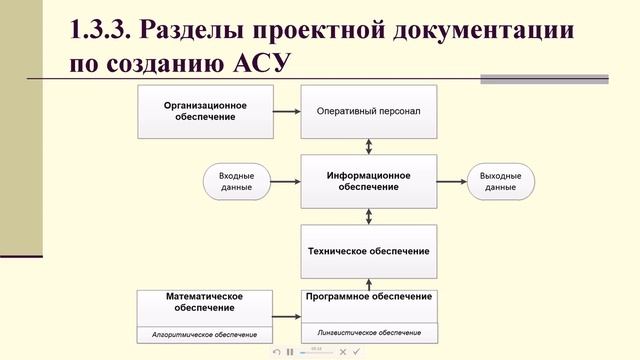 1.3.3. Разделы проектной документации по созданию АСУ

Организационное обеспечение

Оперативный персонал

Входные данные

Информационное обеспечение

Выходные данные

Техническое обеспечение

Математическое обеспечение

Алгоритмическое обеспечение

Программное обеспечение

Лингвистическое обеспечение